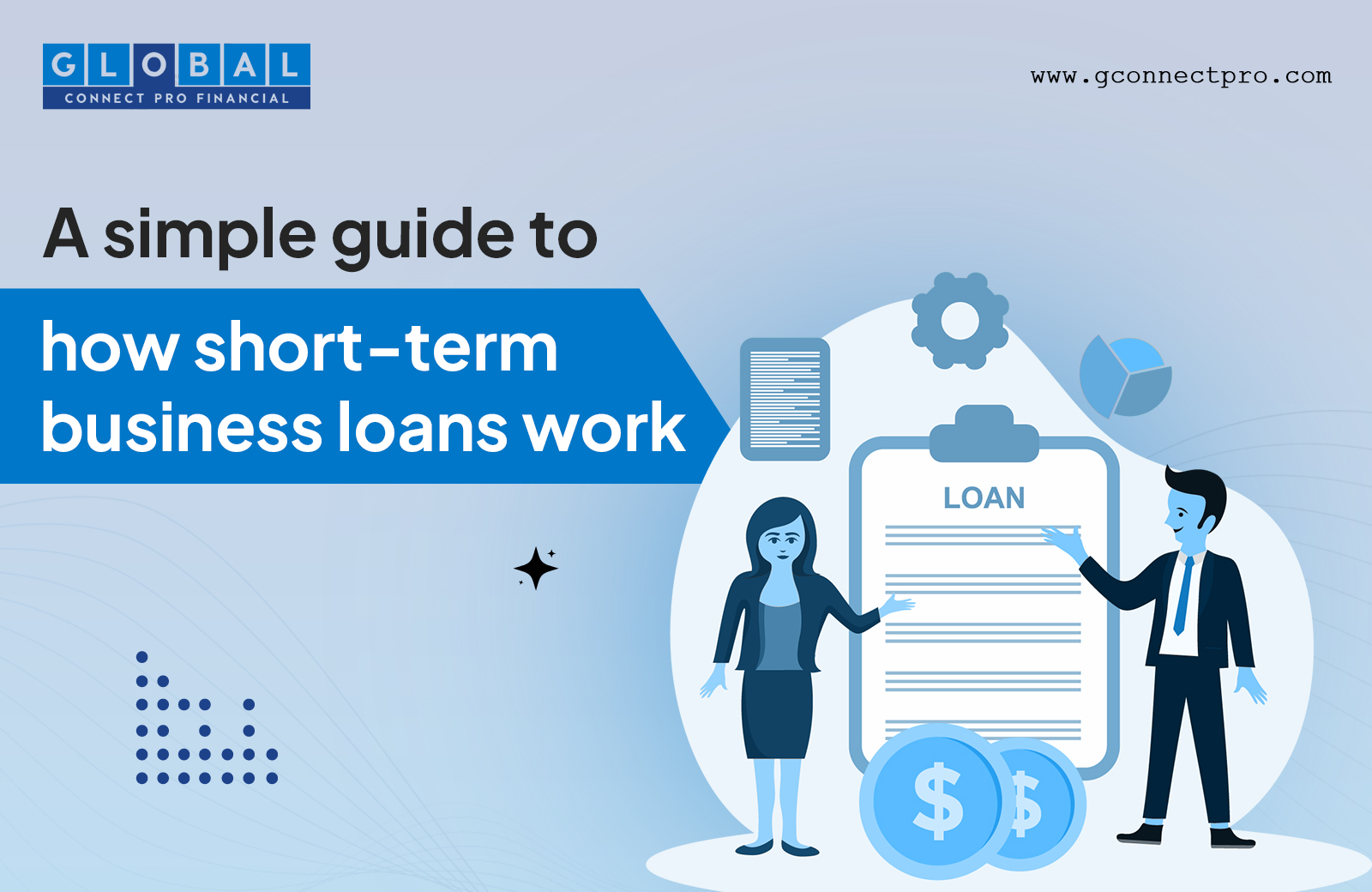 GLOBAL
CONNECT PRO FINANCIAL

www.gconnectpro.com

A simple guide to
how short-term business loans work

LOAN

$ $